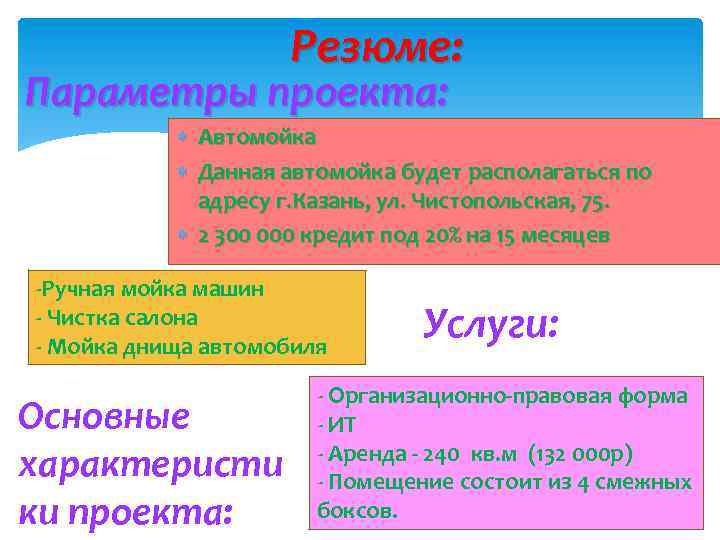 Резюме:
Параметры проекта:

Автомойка

Данная автомойка будет располагаться по адресу г.Казань, ул. Чистопольская, 75.

2 300 000 кредит под 20% на 15 месяцев

-Ручная мойка машин
- Чистка салона
- Мойка днища автомобиля

Услуги:

Основные характеристики проекта:

- Организационно-правовая форма
- ИТ
- Аренда - 240 кв.м (132 000р)
- Помещение состоит из 4 смежных боксов.